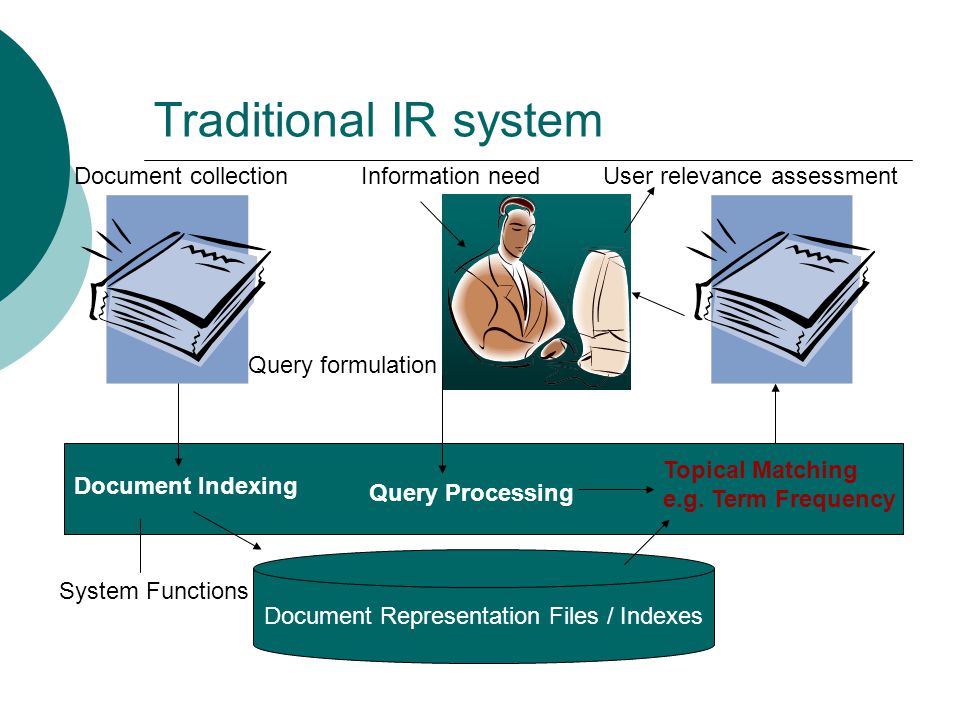 Traditional IR system

Document collection

Information need

User relevance assessment

Query formulation

Document Indexing

Query Processing

Topical Matching
e.g. Term Frequency

System Functions

Document Representation Files / Indexes